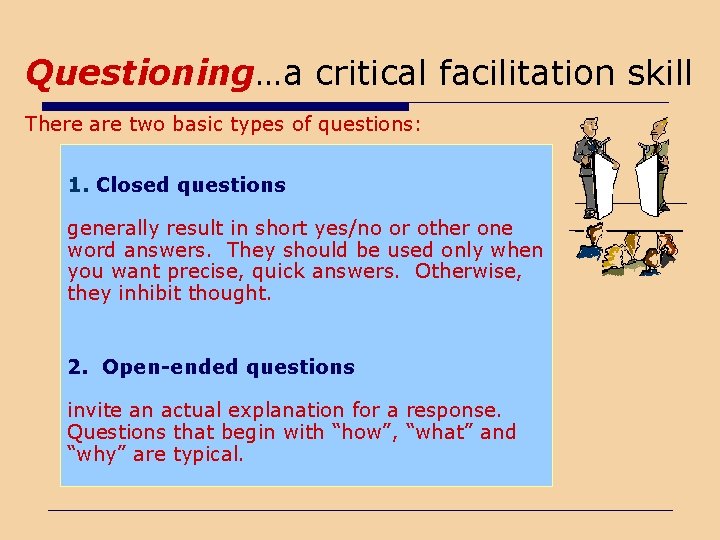 Questioning…a critical facilitation skill

There are two basic types of questions:

1. Closed questions

generally result in short yes/no or other one word answers. They should be used only when you want precise, quick answers. Otherwise, they inhibit thought.

2. Open-ended questions

invite an actual explanation for a response. Questions that begin with “how”, “what” and “why” are typical.